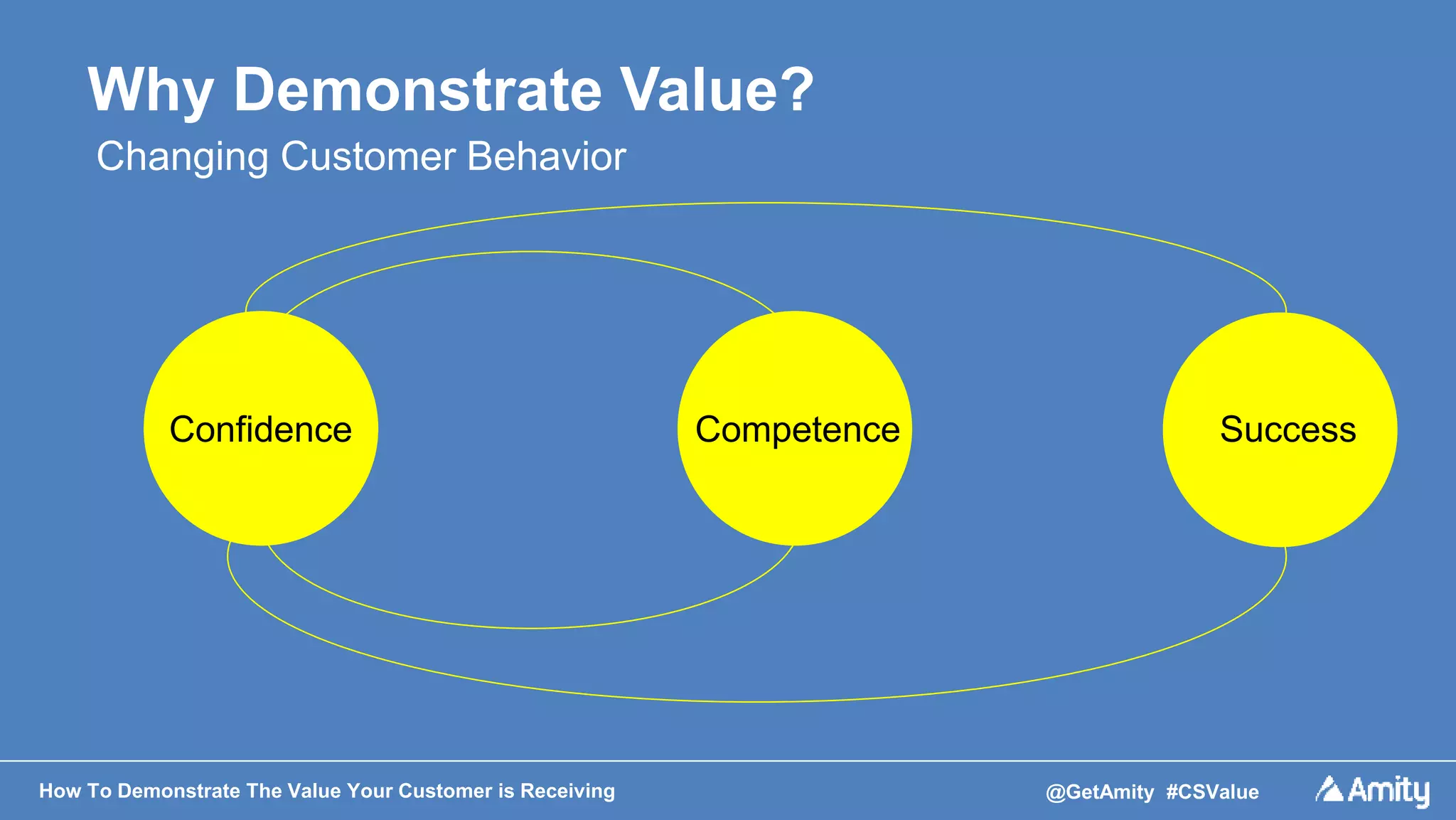 Why Demonstrate Value?
Changing Customer Behavior

Confidence

Competence

Success

How To Demonstrate The Value Your Customer is Receiving

@GetAmity #CSValue

Amity